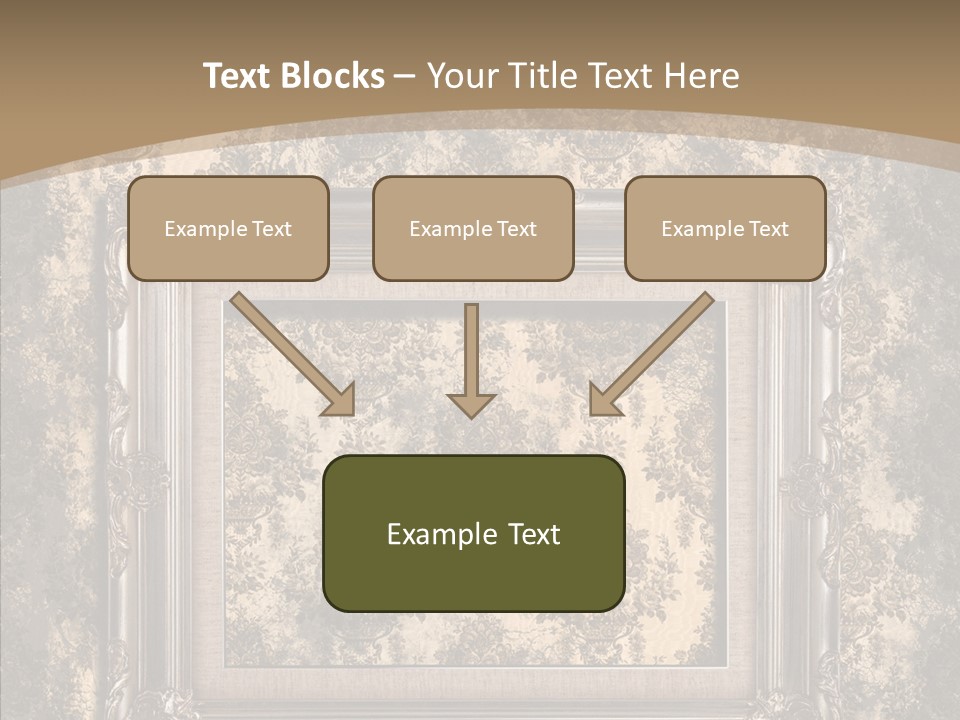 Text Blocks – Your Title Text Here

Example Text

Example Text

Example Text

Example Text